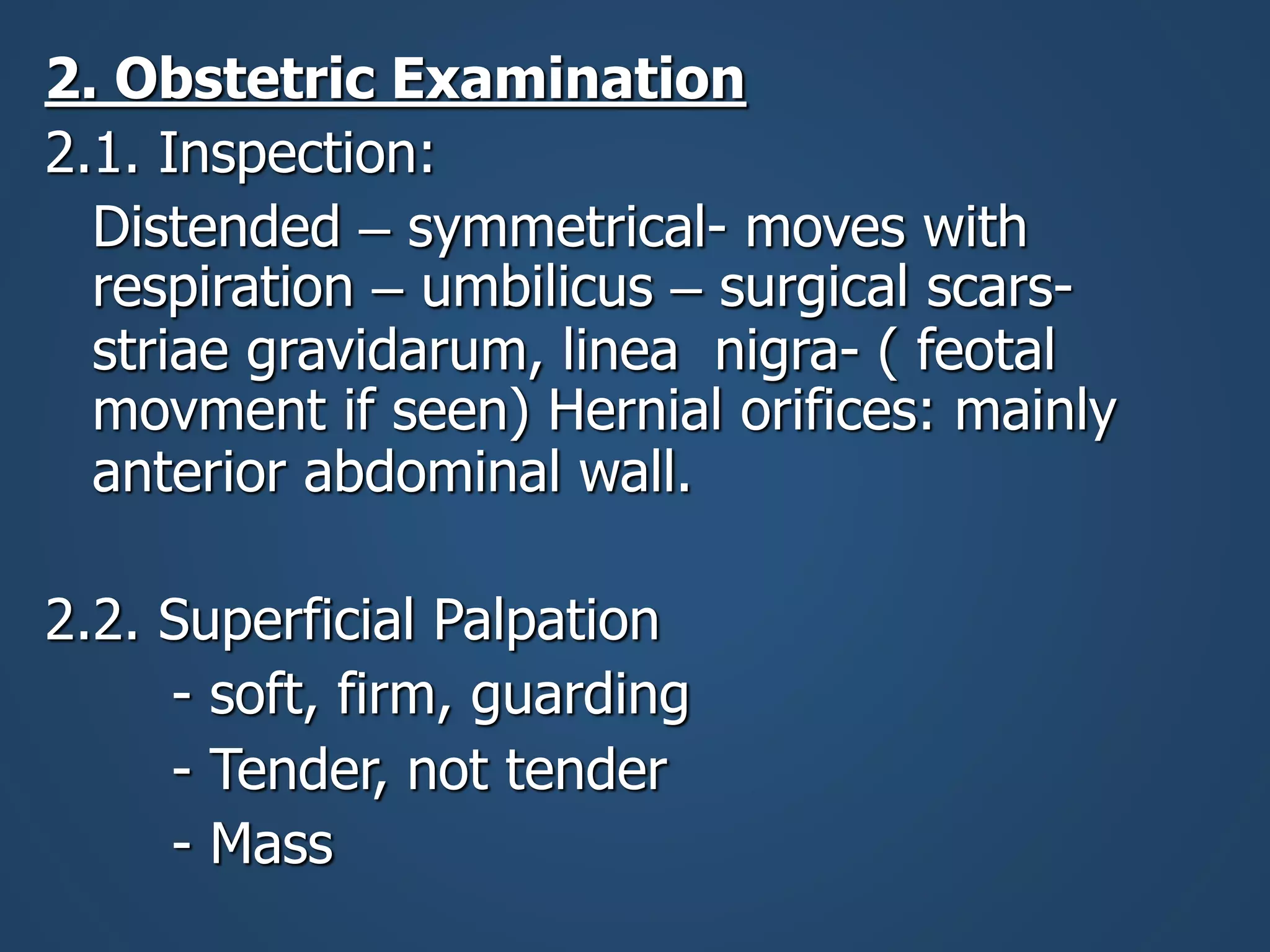 2. Obstetric Examination

2.1. Inspection:

Distended – symmetrical- moves with respiration – umbilicus – surgical scars- striae gravidarum, linea nigra- ( feotal movment if seen) Hernial orifices: mainly anterior abdominal wall.

2.2. Superficial Palpation

- soft, firm, guarding
- Tender, not tender
- Mass